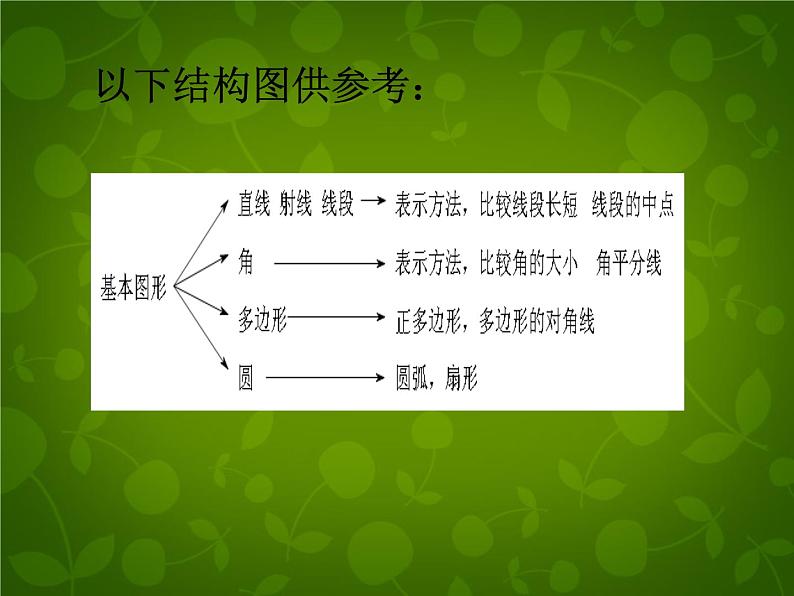 以下结构图供参考：

基本图形

直线 射线 线段 → 表示方法，比较线段长短 线段的中点

角 → 表示方法，比较角的大小 角平分线

多边形 → 正多边形，多边形的对角线

圆 → 圆弧，扇形